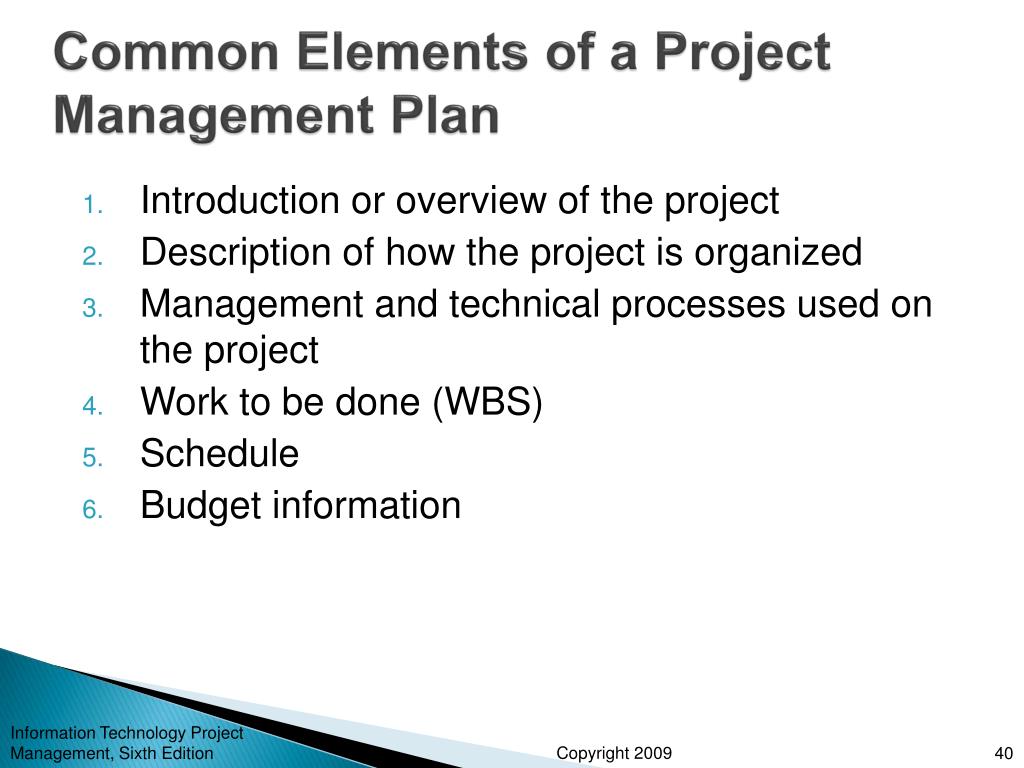 Common Elements of a Project Management Plan

1. Introduction or overview of the project
2. Description of how the project is organized
3. Management and technical processes used on the project
4. Work to be done (WBS)
5. Schedule
6. Budget information

Information Technology Project Management, Sixth Edition

Copyright 2009

40